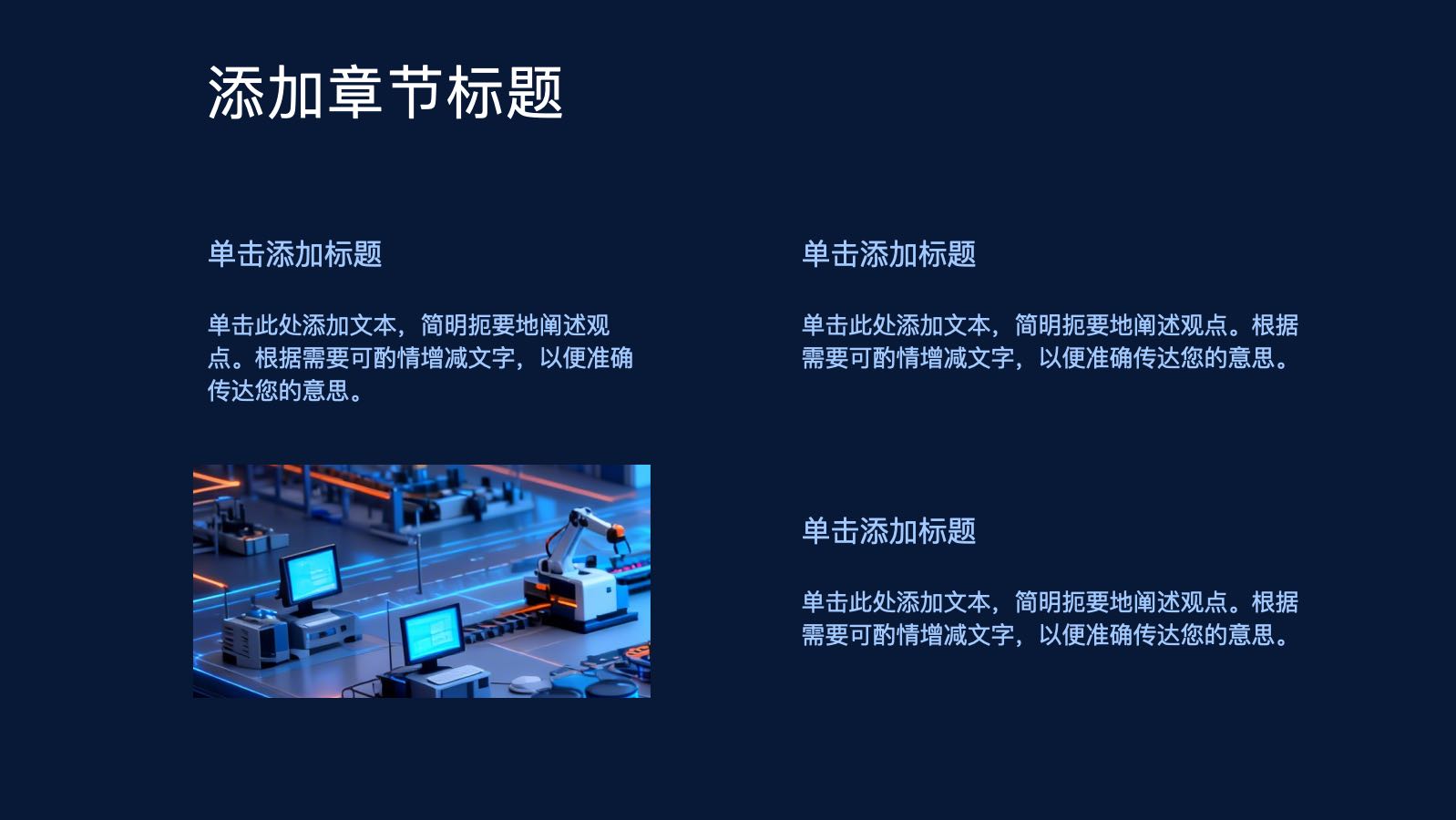 添加章节标题

单击添加标题

单击此处添加文本，简明扼要地阐述观点。根据需要可酌情增减文字，以便准确传达您的意思。

单击添加标题

单击此处添加文本，简明扼要地阐述观点。根据需要可酌情增减文字，以便准确传达您的意思。

单击添加标题

单击此处添加文本，简明扼要地阐述观点。根据需要可酌情增减文字，以便准确传达您的意思。